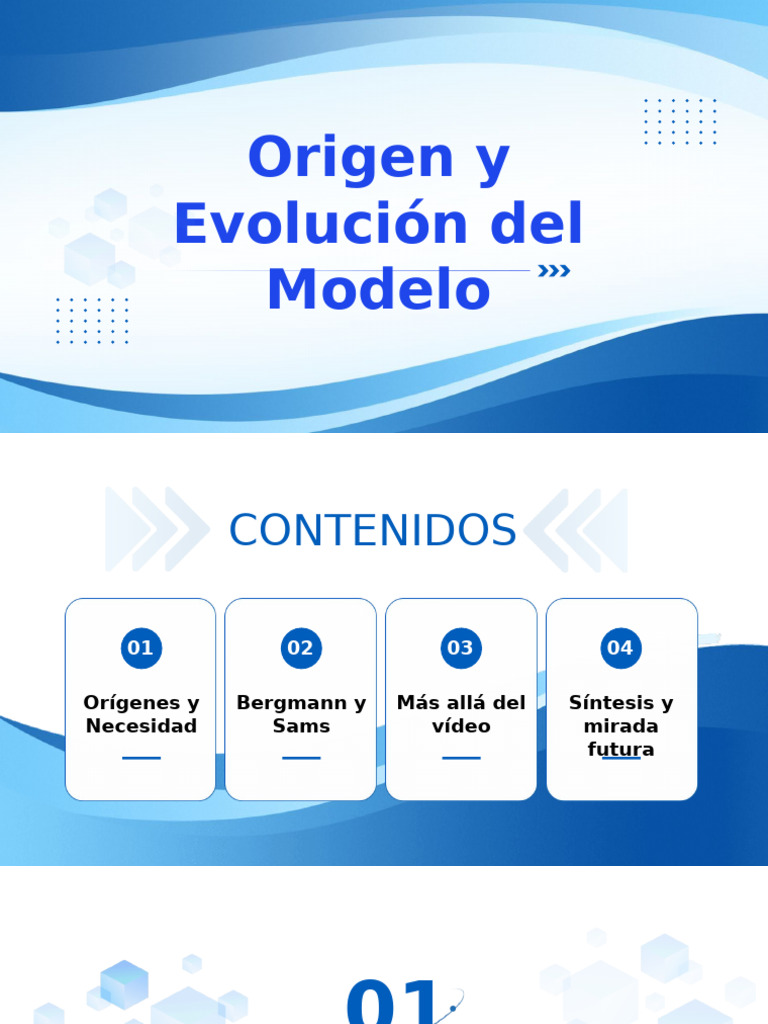 Origen y Evolución del Modelo

CONTENIDOS

01
Orígenes y Necesidad

02
Bergmann y Sams

03
Más allá del vídeo

04
Síntesis y mirada futura

01